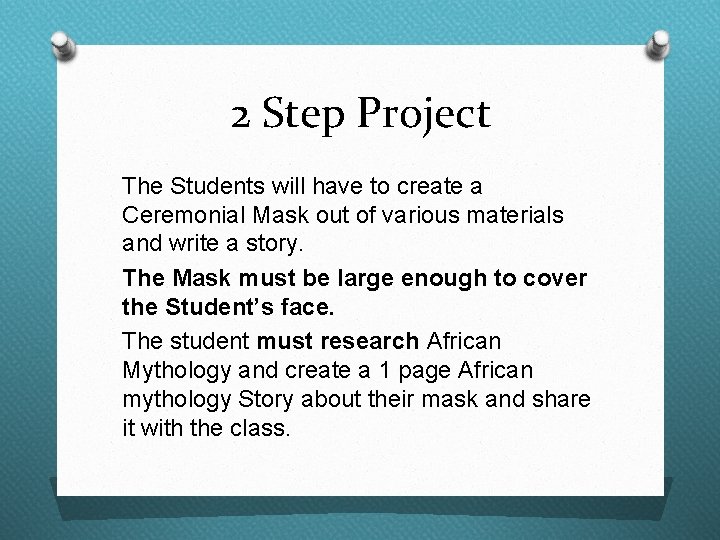 2 Step Project

The Students will have to create a Ceremonial Mask out of various materials and write a story.

The Mask must be large enough to cover the Student's face.

The student must research African Mythology and create a 1 page African mythology Story about their mask and share it with the class.